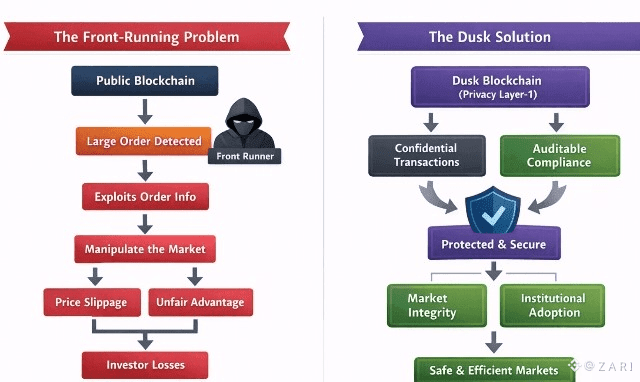 The Front-Running Problem

Public Blockchain

Large Order Detected

Front Runner

Exploits Order Info

Manipulate the Market

Price Slippage

Unfair Advantage

Investor Losses

The Dusk Solution

Dusk Blockchain
(Privacy Layer-1)

Confidential Transactions

Auditable Compliance

Protected & Secure

Market Integrity

Institutional Adoption

Safe & Efficient Markets

@ZARI